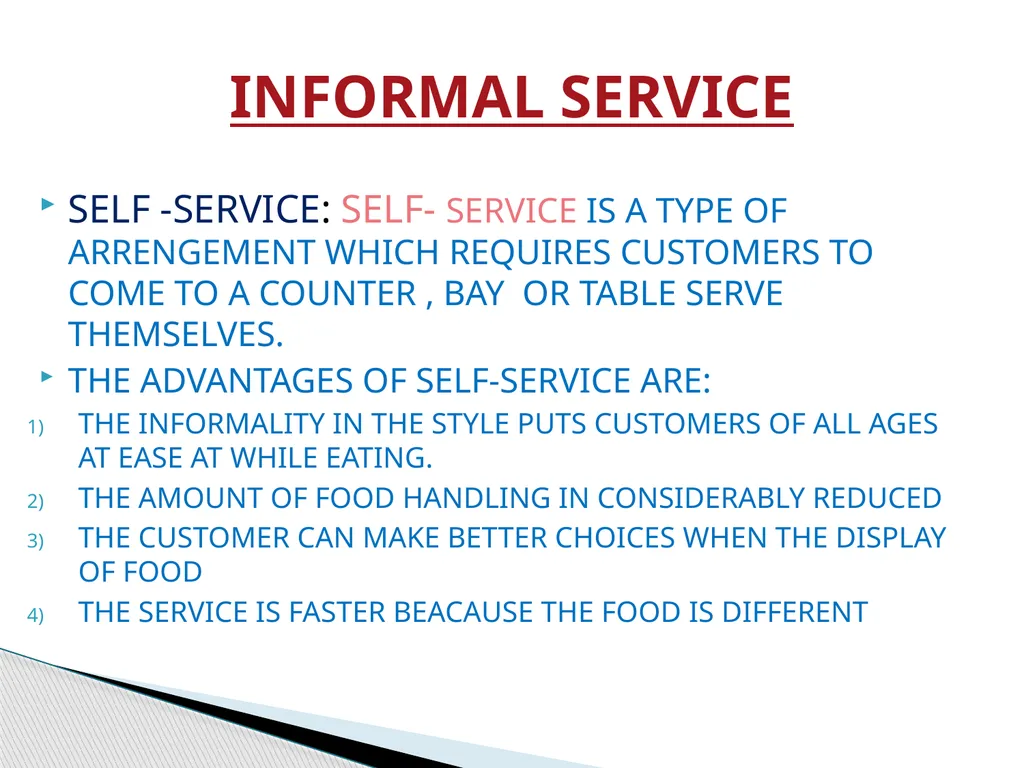 INFORMAL SERVICE

SELF -SERVICE: SELF- SERVICE IS A TYPE OF ARRENGEMENT WHICH REQUIRES CUSTOMERS TO COME TO A COUNTER , BAY OR TABLE SERVE THEMSELVES.

THE ADVANTAGES OF SELF-SERVICE ARE:

1) THE INFORMALITY IN THE STYLE PUTS CUSTOMERS OF ALL AGES AT EASE AT WHILE EATING.

2) THE AMOUNT OF FOOD HANDLING IN CONSIDERABLY REDUCED

3) THE CUSTOMER CAN MAKE BETTER CHOICES WHEN THE DISPLAY OF FOOD

4) THE SERVICE IS FASTER BEACAUSE THE FOOD IS DIFFERENT